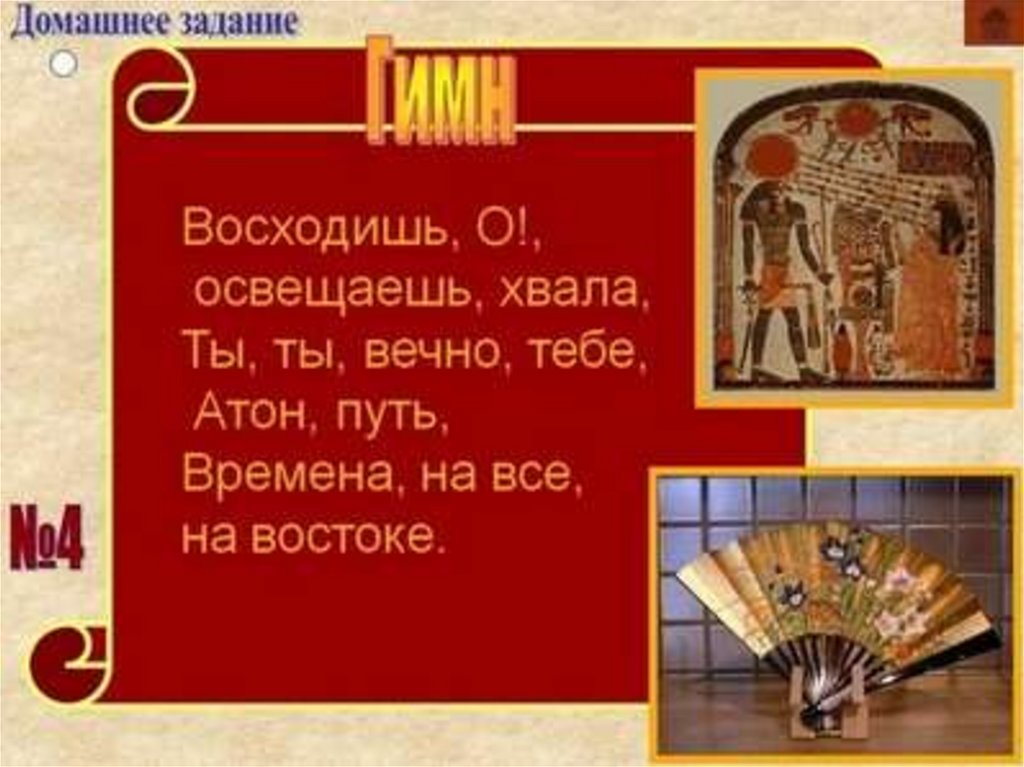 Домашнее задание

Гимн

Восходишь, О!,
освещаешь, хвала,
Ты, ты, вечно, тебе,
Атон, путь,
Времена, на все,
на востоке.

№4